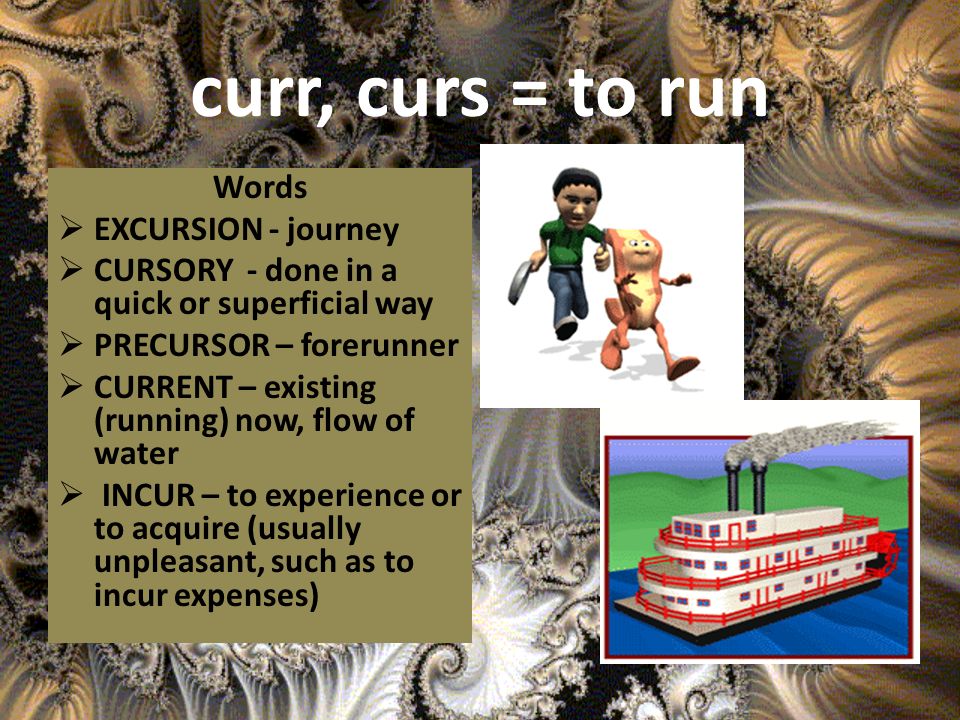 curr, curs = to run

Words
➢ EXCURSION - journey
➢ CURSORY - done in a quick or superficial way
➢ PRECURSOR – forerunner
➢ CURRENT – existing (running) now, flow of water
➢ INCUR – to experience or to acquire (usually unpleasant, such as to incur expenses)